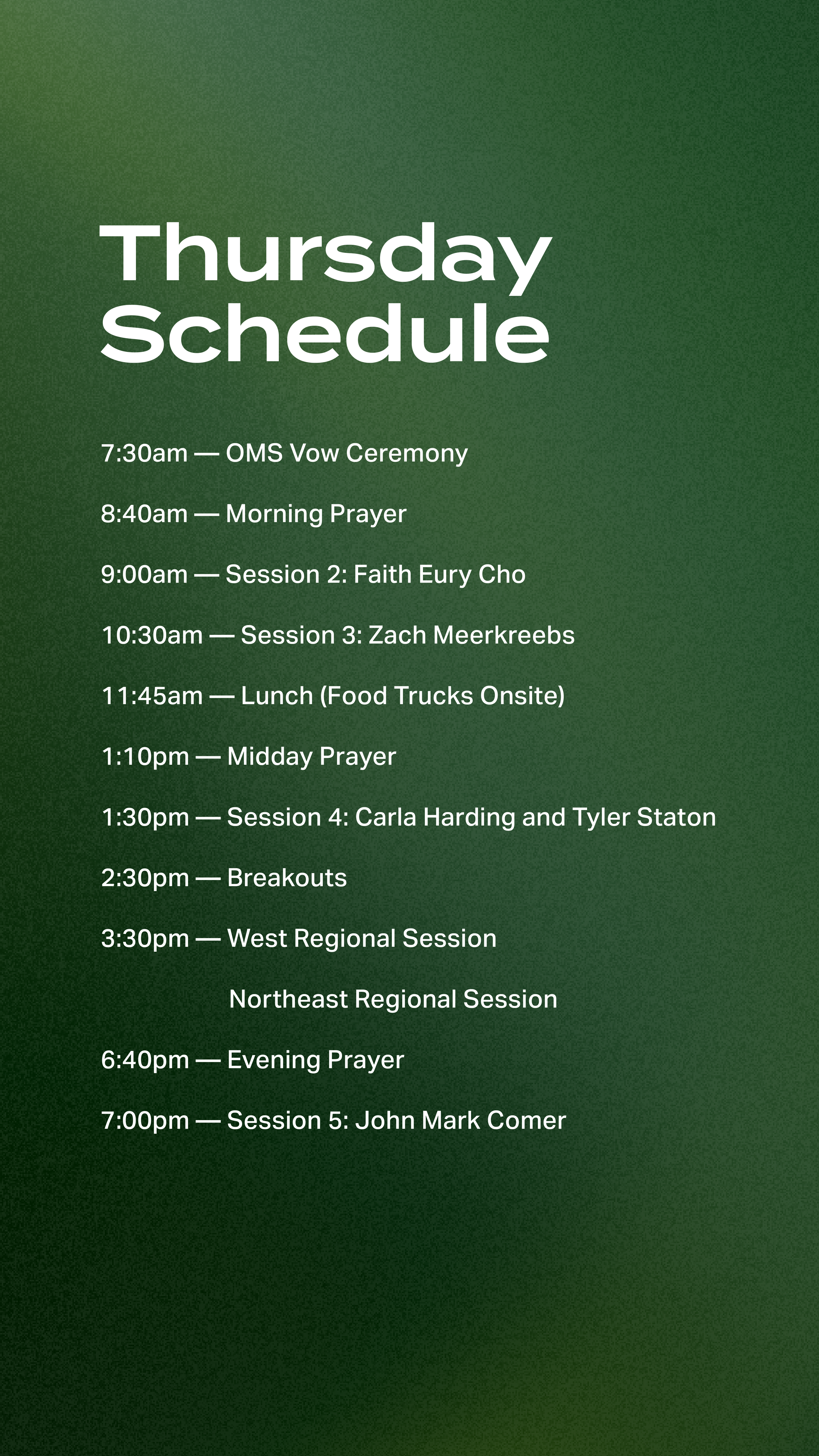 Thursday Schedule

7:30am — OMS Vow Ceremony

8:40am — Morning Prayer

9:00am — Session 2: Faith Eury Cho

10:30am — Session 3: Zach Meerkreebs

11:45am — Lunch (Food Trucks Onsite)

1:10pm — Midday Prayer

1:30pm — Session 4: Carla Harding and Tyler Staton

2:30pm — Breakouts

3:30pm — West Regional Session

Northeast Regional Session

6:40pm — Evening Prayer

7:00pm — Session 5: John Mark Comer